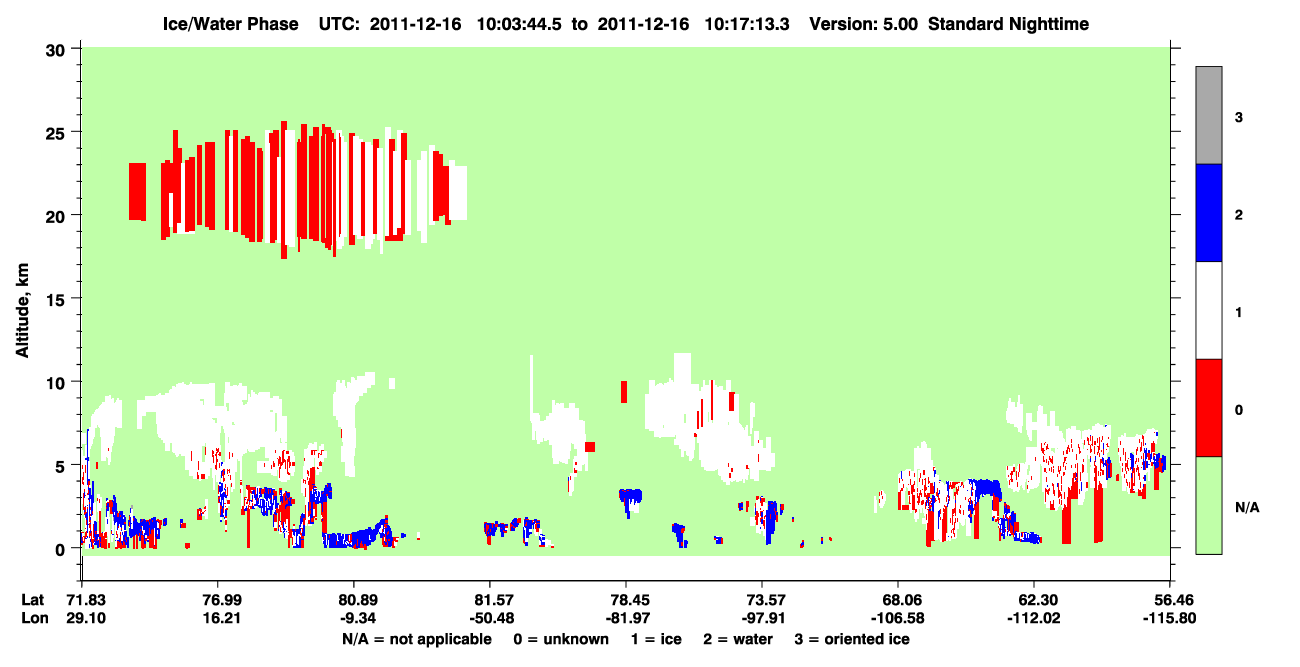 Ice/Water Phase UTC: 2011-12-16 10:03:44.5 to 2011-12-16 10:17:13.3 Version: 5.00 Standard Nighttime

Altitude, km

30
25
20
15
10
5
0

3
2
1
0
N/A

| Lat | 71.83 | 76.99 | 80.89 | 81.57 | 78.45 | 73.57 | 68.06 | 62.30 | 56.46 |
|---|---|---|---|---|---|---|---|---|---|
| Lon | 29.10 | 16.21 | -9.34 | -50.48 | -81.97 | -97.91 | -106.58 | -112.02 | -115.80 |

N/A = not applicable 0 = unknown 1 = ice 2 = water 3 = oriented ice